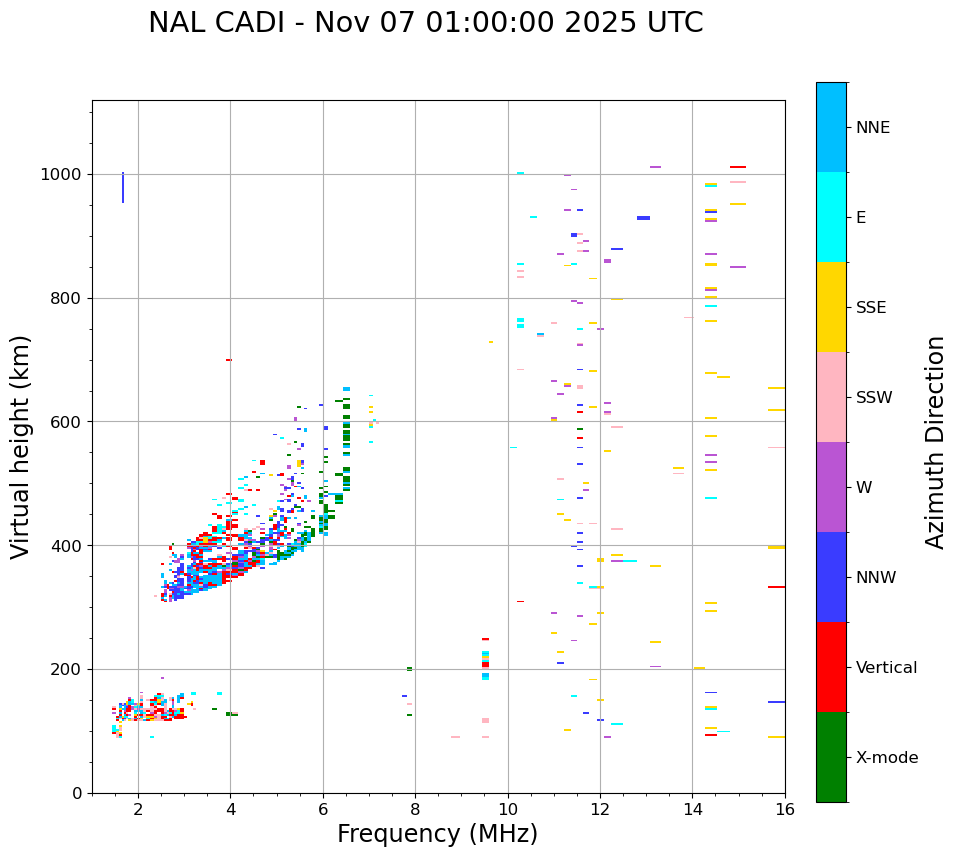 NAL CADI - Nov 07 01:00:00 2025 UTC

Virtual height (km)

1000
800
600
400
200
0

2
4
6
8
10
12
14
16

Frequency (MHz)

NNE
E
SSE
SSW
W
NNW
Vertical
X-mode

Azimuth Direction